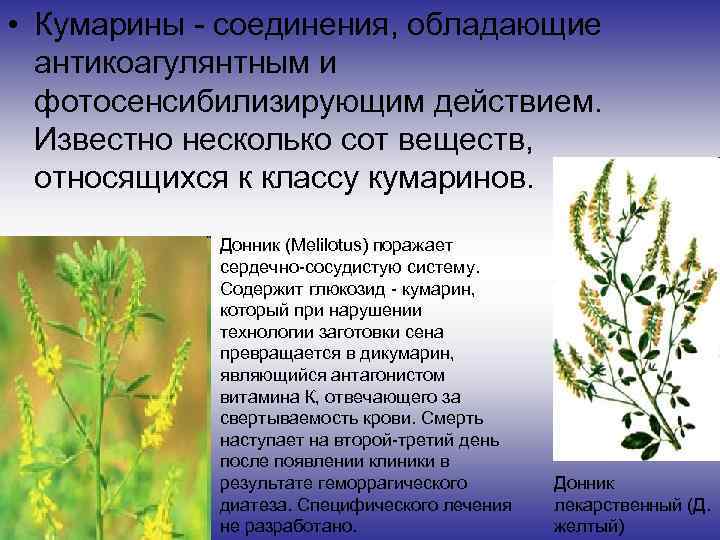 • Кумарины - соединения, обладающие антикоагулянтным и фотосенсибилизирующим действием. Известно несколько сот веществ, относящихся к классу кумаринов.

Донник (Melilotus) поражает сердечно-сосудистую систему. Содержит глюкозид - кумарин, который при нарушении технологии заготовки сена превращается в дикумарин, являющийся антагонистом витамина К, отвечающего за свертываемость крови. Смерть наступает на второй-третий день после появлении клиники в результате геморрагического диатеза. Специфического лечения не разработано.

Донник лекарственный (Д. желтый)